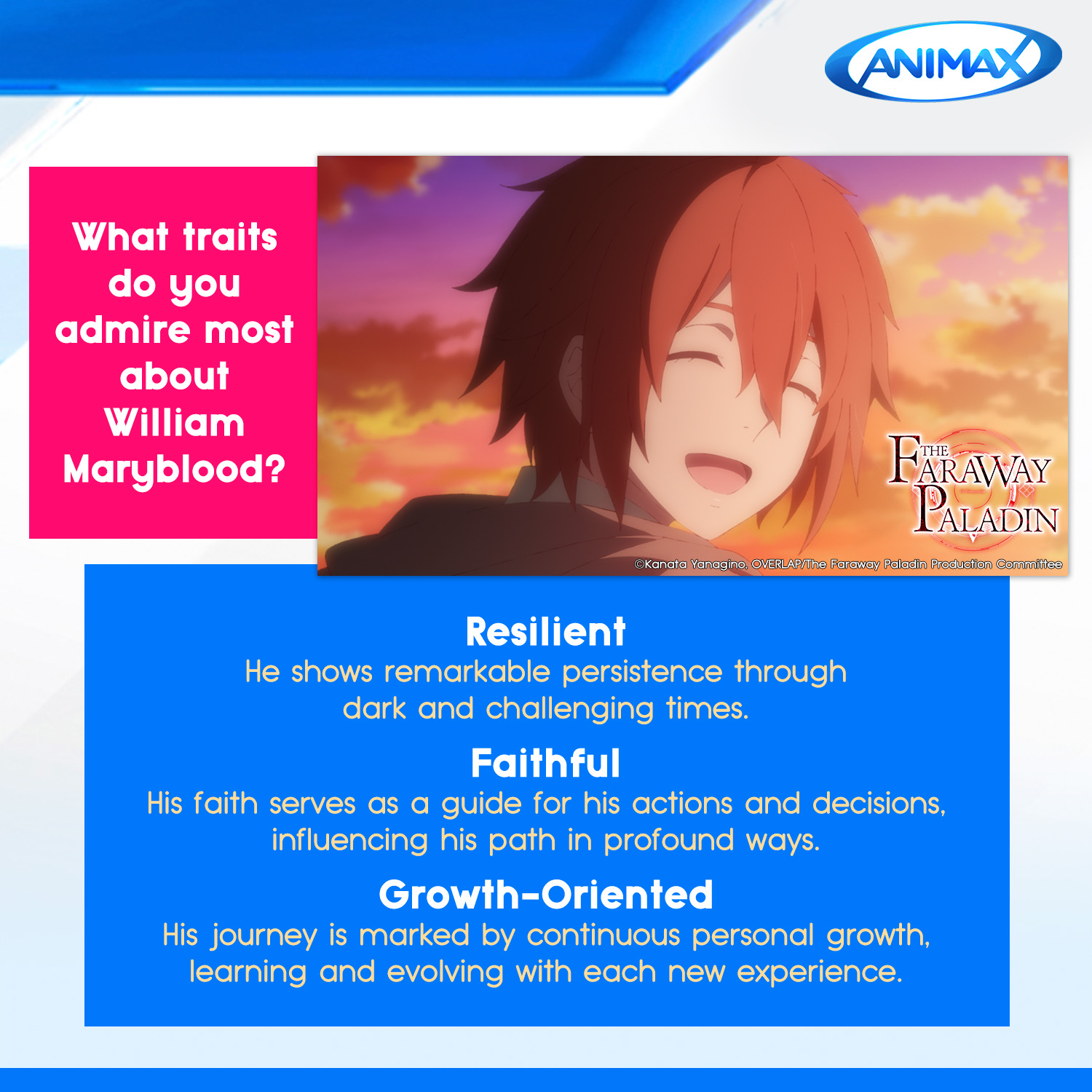 ANIMAX

What traits do you admire most about William Maryblood?

THE FARAWAY PALADIN

©Kanata Yanagino, OVERLAP/The Faraway Paladin Production Committee

Resilient
He shows remarkable persistence through dark and challenging times.

Faithful
His faith serves as a guide for his actions and decisions, influencing his path in profound ways.

Growth-Oriented
His journey is marked by continuous personal growth, learning and evolving with each new experience.